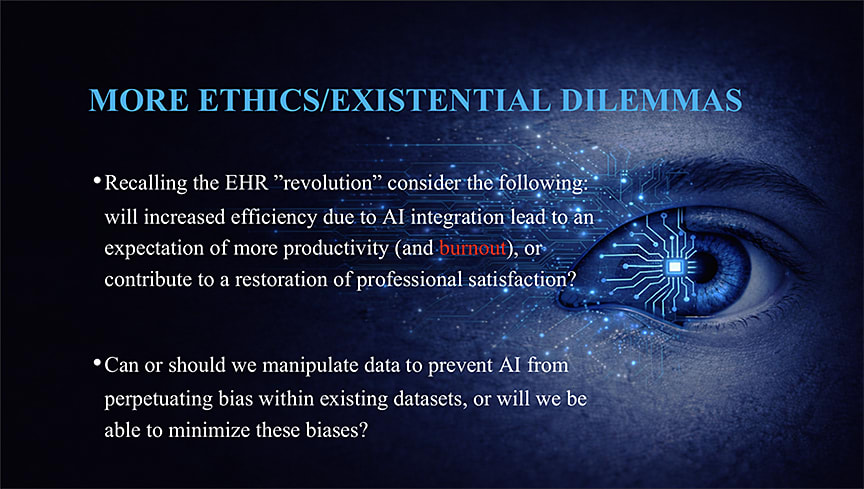 MORE ETHICS/EXISTENTIAL DILEMMAS

• Recalling the EHR "revolution" consider the following: will increased efficiency due to AI integration lead to an expectation of more productivity (and burnout), or contribute to a restoration of professional satisfaction?

• Can or should we manipulate data to prevent AI from perpetuating bias within existing datasets, or will we be able to minimize these biases?